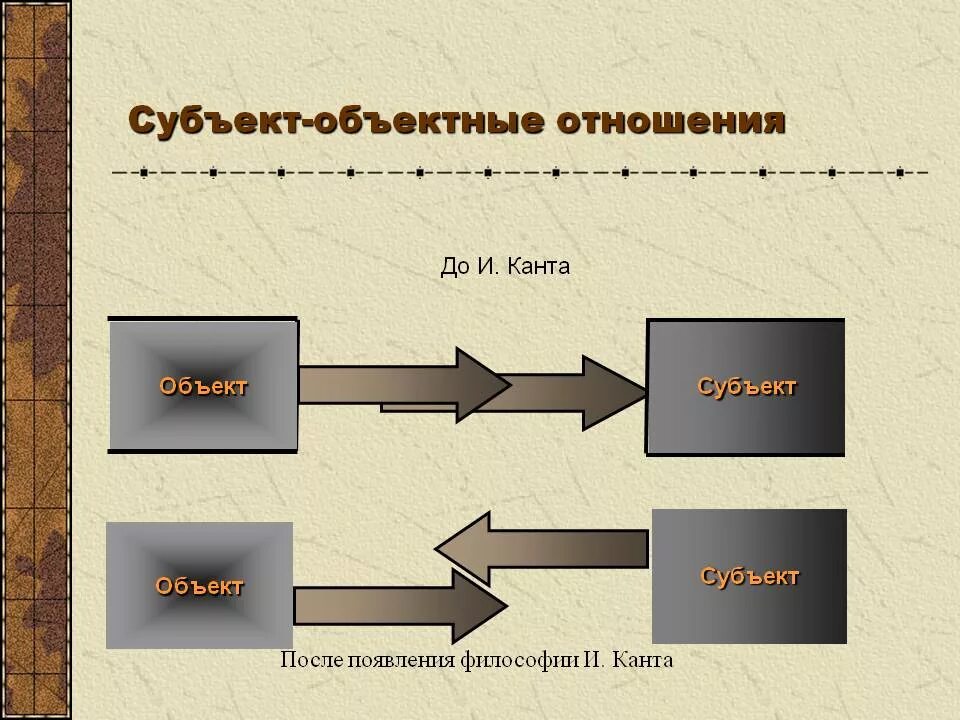 Субъект-объектные отношения

До И. Канта

Объект

Субъект

Объект

Субъект

После появления философии И. Канта